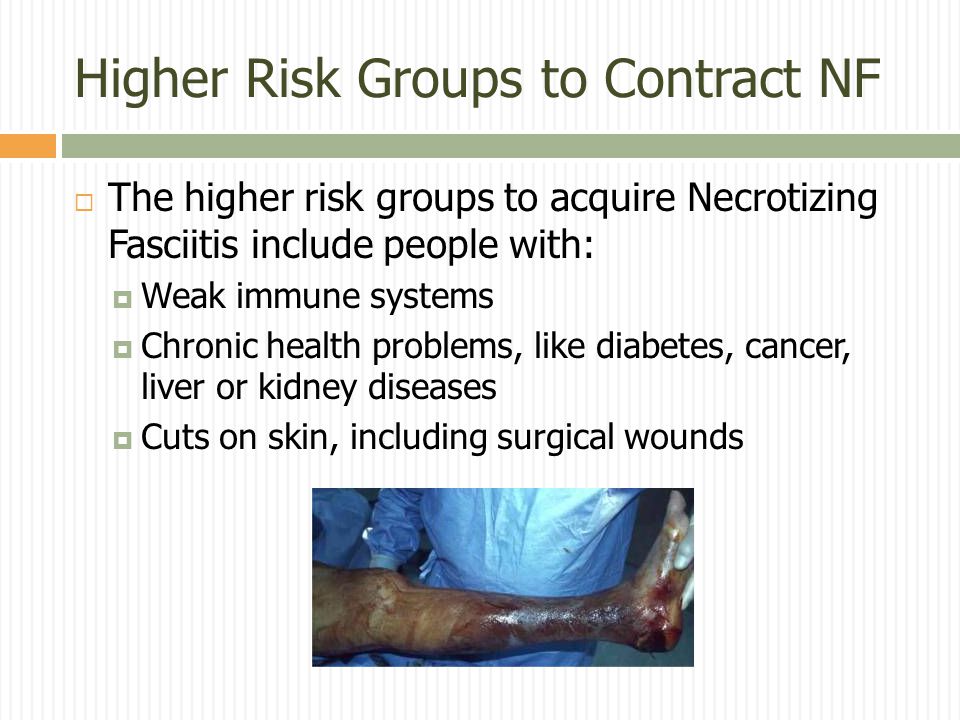 Higher Risk Groups to Contract NF

The higher risk groups to acquire Necrotizing Fasciitis include people with:

Weak immune systems

Chronic health problems, like diabetes, cancer, liver or kidney diseases

Cuts on skin, including surgical wounds